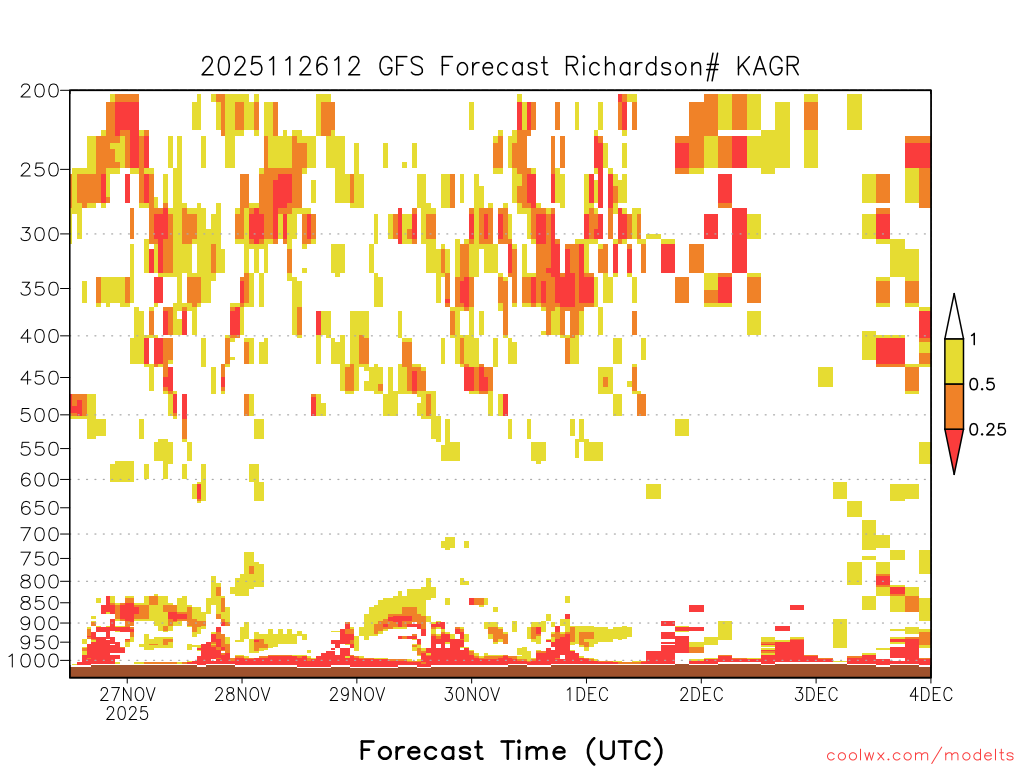 2025112612 GFS Forecast Richardson# KAGR

200
250
300
350
400
450
500
550
600
650
700
750
800
850
900
950
1000

1
0.5
0.25

27NOV
2025
28NOV
29NOV
30NOV
1DEC
2DEC
3DEC
4DEC

Forecast Time (UTC)

coolwx.com/modelts